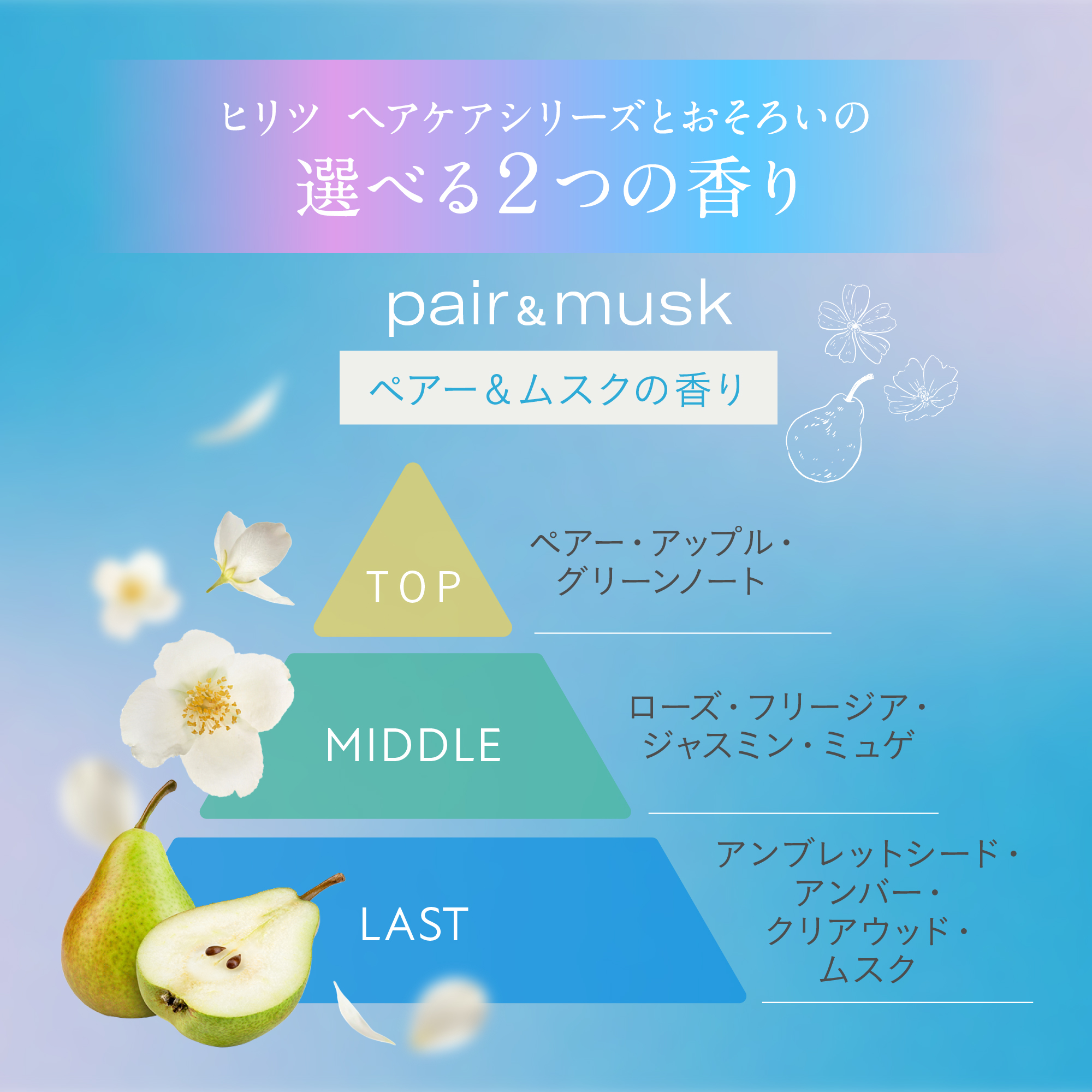 ヒリツ ヘアケアシリーズとおそろいの
選べる2つの香り

pair&musk
ペアー&ムスクの香り

TOP
ペアー・アップル・グリーンノート

MIDDLE
ローズ・フリージア・ジャスミン・ミュゲ

LAST
アンブレットシード・アンバー・クリアウッド・ムスク